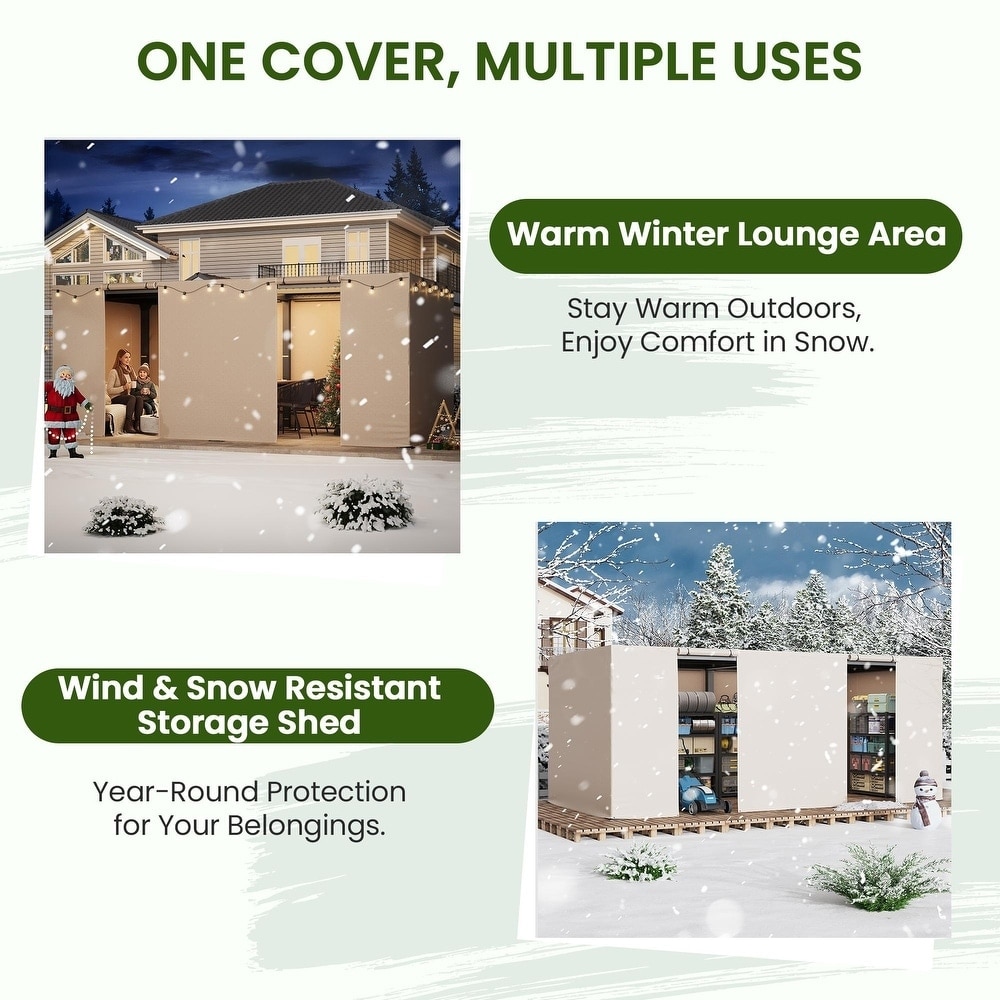 ONE COVER, MULTIPLE USES

Warm Winter Lounge Area

Stay Warm Outdoors, Enjoy Comfort in Snow.

Wind & Snow Resistant Storage Shed

Year-Round Protection for Your Belongings.